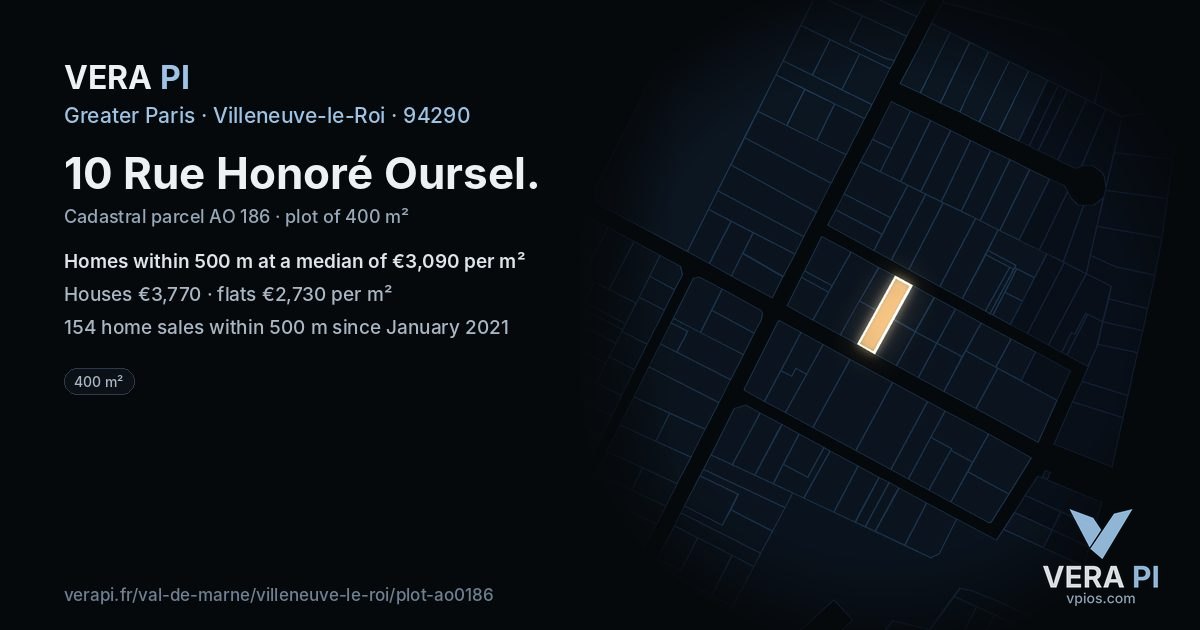 VERA PI

Greater Paris · Villeneuve-le-Roi · 94290

10 Rue Honoré Oursel.

Cadastral parcel AO 186 · plot of 400 m²

Homes within 500 m at a median of €3,090 per m²

Houses €3,770 · flats €2,730 per m²

154 home sales within 500 m since January 2021

400 m²

verapi.fr/val-de-marne/villeneuve-le-roi/plot-ao0186

VERA PI
vpios.com